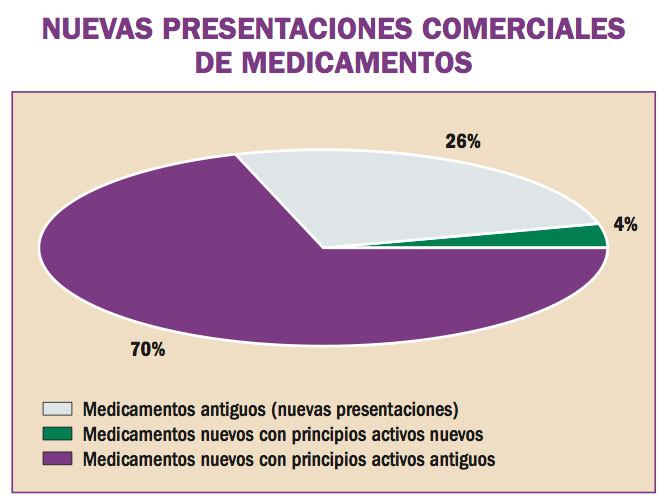 NUEVAS PRESENTACIONES COMERCIALES DE MEDICAMENTOS

26%

4%

70%

Medicamentos antiguos (nuevas presentaciones)
Medicamentos nuevos con principios activos nuevos
Medicamentos nuevos con principios activos antiguos